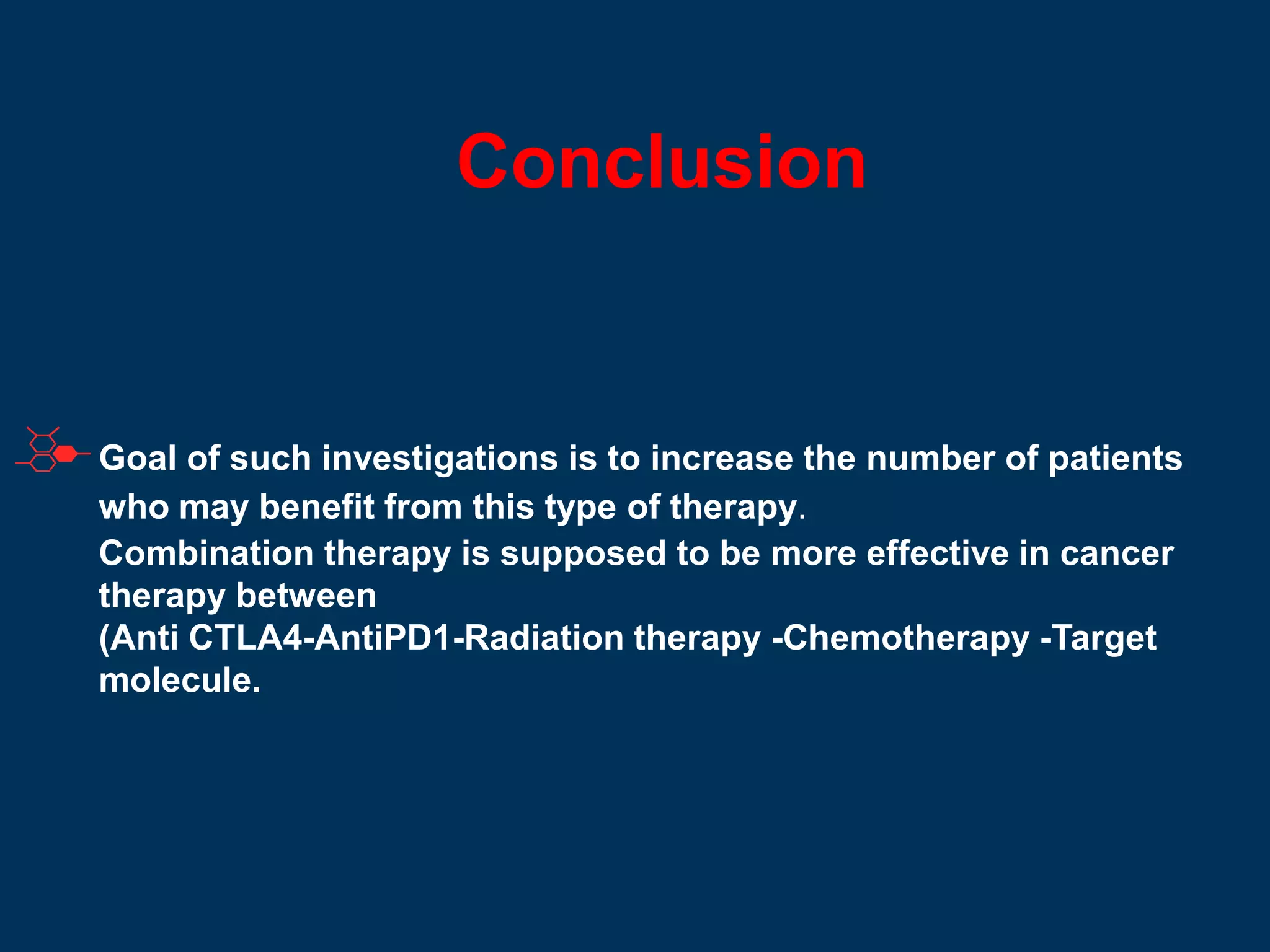 Conclusion

Goal of such investigations is to increase the number of patients who may benefit from this type of therapy.
Combination therapy is supposed to be more effective in cancer therapy between
(Anti CTLA4-AntiPD1-Radiation therapy -Chemotherapy -Target molecule.